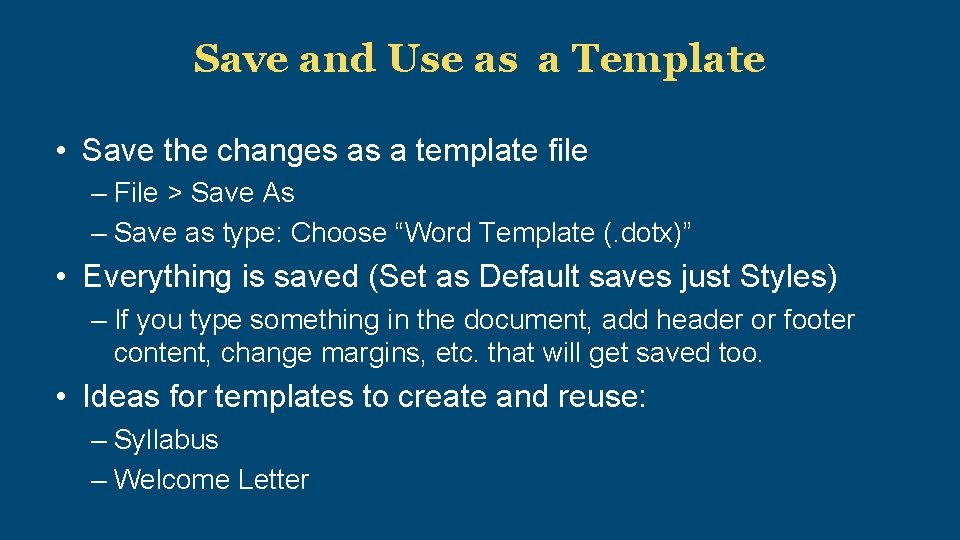 Save and Use as a Template

• Save the changes as a template file
– File > Save As
– Save as type: Choose “Word Template (.dotx)”

• Everything is saved (Set as Default saves just Styles)
– If you type something in the document, add header or footer content, change margins, etc. that will get saved too.

• Ideas for templates to create and reuse:
– Syllabus
– Welcome Letter